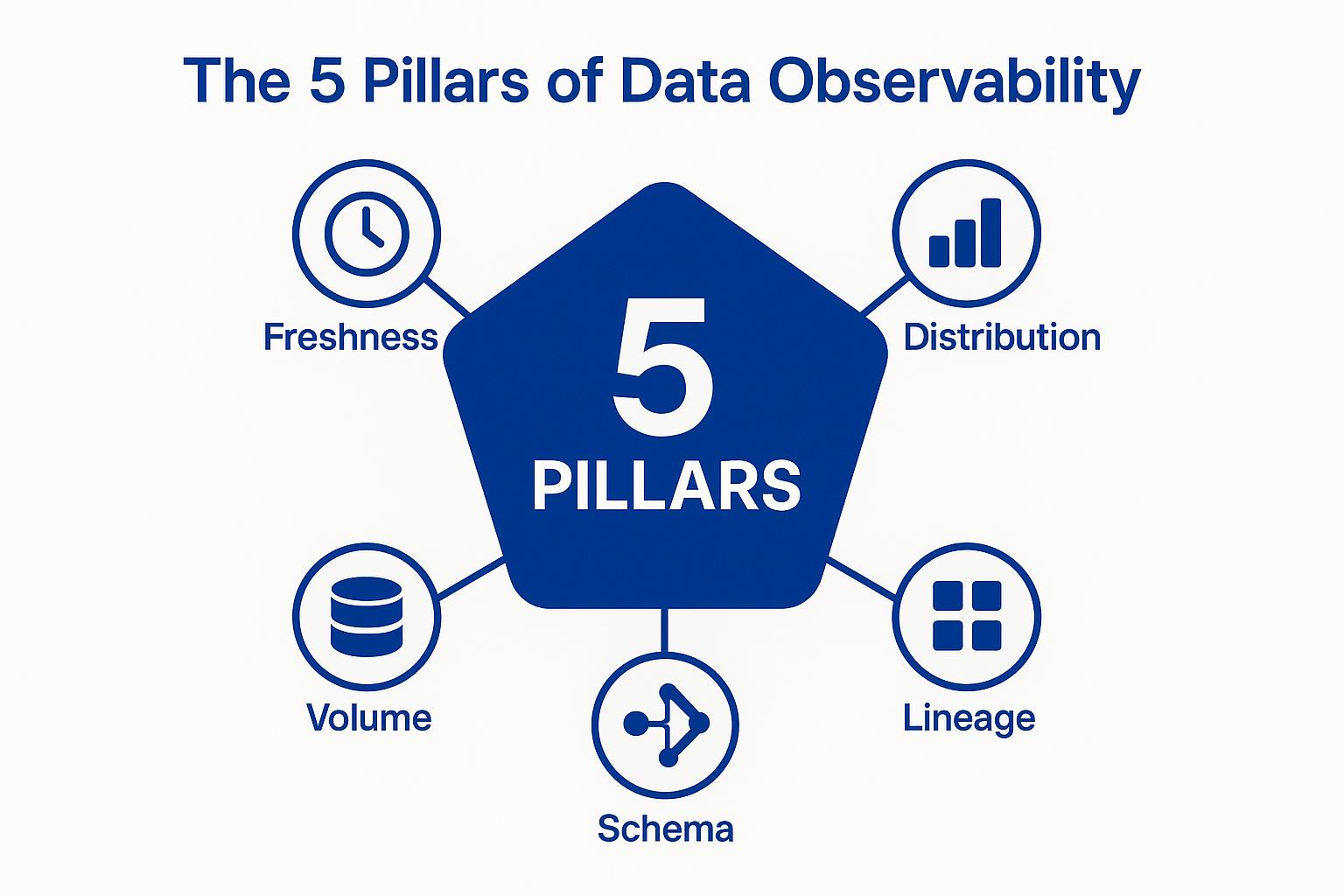 The 5 Pillars of Data Observability

Freshness

Distribution

5
PILLARS

Volume

Lineage

Schema